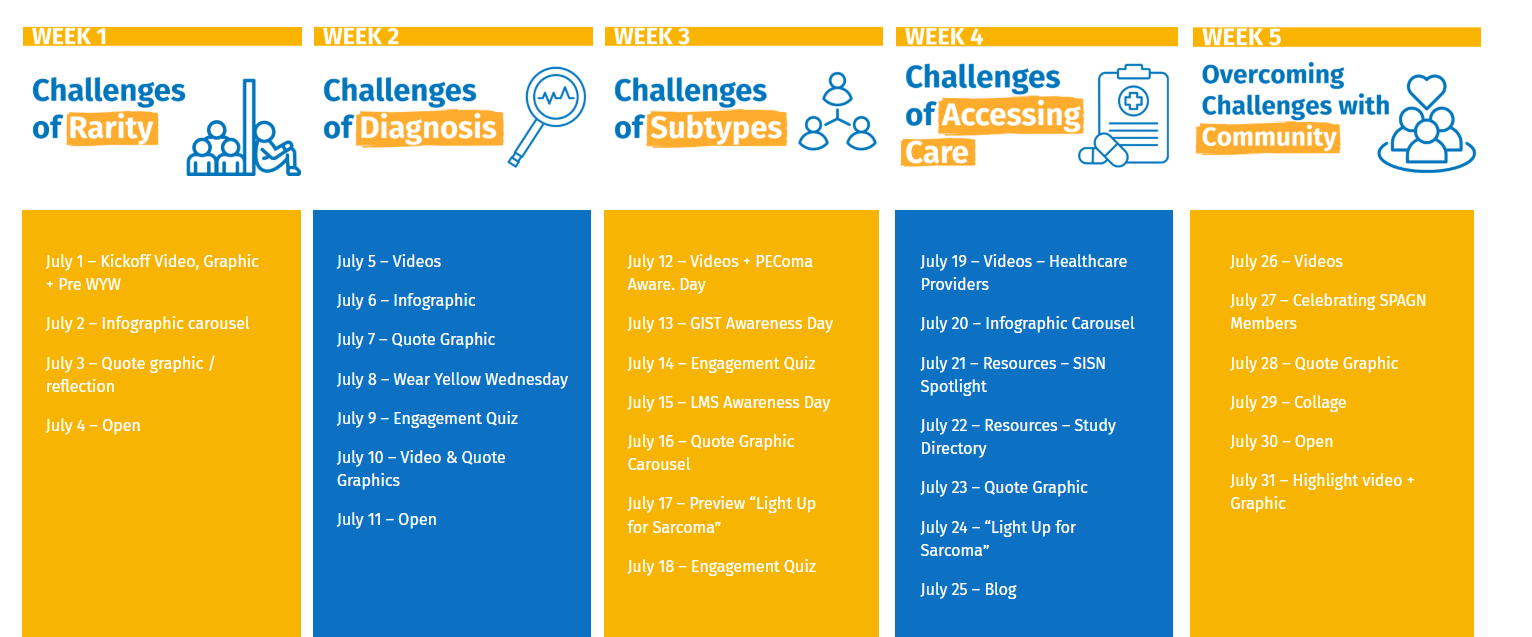 WEEK 1

Challenges of Rarity

July 1 – Kickoff Video, Graphic + Pre WYW

July 2 – Infographic carousel

July 3 – Quote graphic / reflection

July 4 – Open

WEEK 2

Challenges of Diagnosis

July 5 – Videos

July 6 – Infographic

July 7 – Quote Graphic

July 8 – Wear Yellow Wednesday

July 9 – Engagement Quiz

July 10 – Video & Quote Graphics

July 11 – Open

WEEK 3

Challenges of Subtypes

July 12 – Videos + PEComa Aware. Day

July 13 – GIST Awareness Day

July 14 – Engagement Quiz

July 15 – LMS Awareness Day

July 16 – Quote Graphic Carousel

July 17 – Preview "Light Up for Sarcoma"

July 18 – Engagement Quiz

WEEK 4

Challenges of Accessing Care

July 19 – Videos – Healthcare Providers

July 20 – Infographic Carousel

July 21 – Resources – SISN Spotlight

July 22 – Resources – Study Directory

July 23 – Quote Graphic

July 24 – "Light Up for Sarcoma"

July 25 – Blog

WEEK 5

Overcoming Challenges with Community

July 26 – Videos

July 27 – Celebrating SPAGN Members

July 28 – Quote Graphic

July 29 – Collage

July 30 – Open

July 31 – Highlight video + Graphic